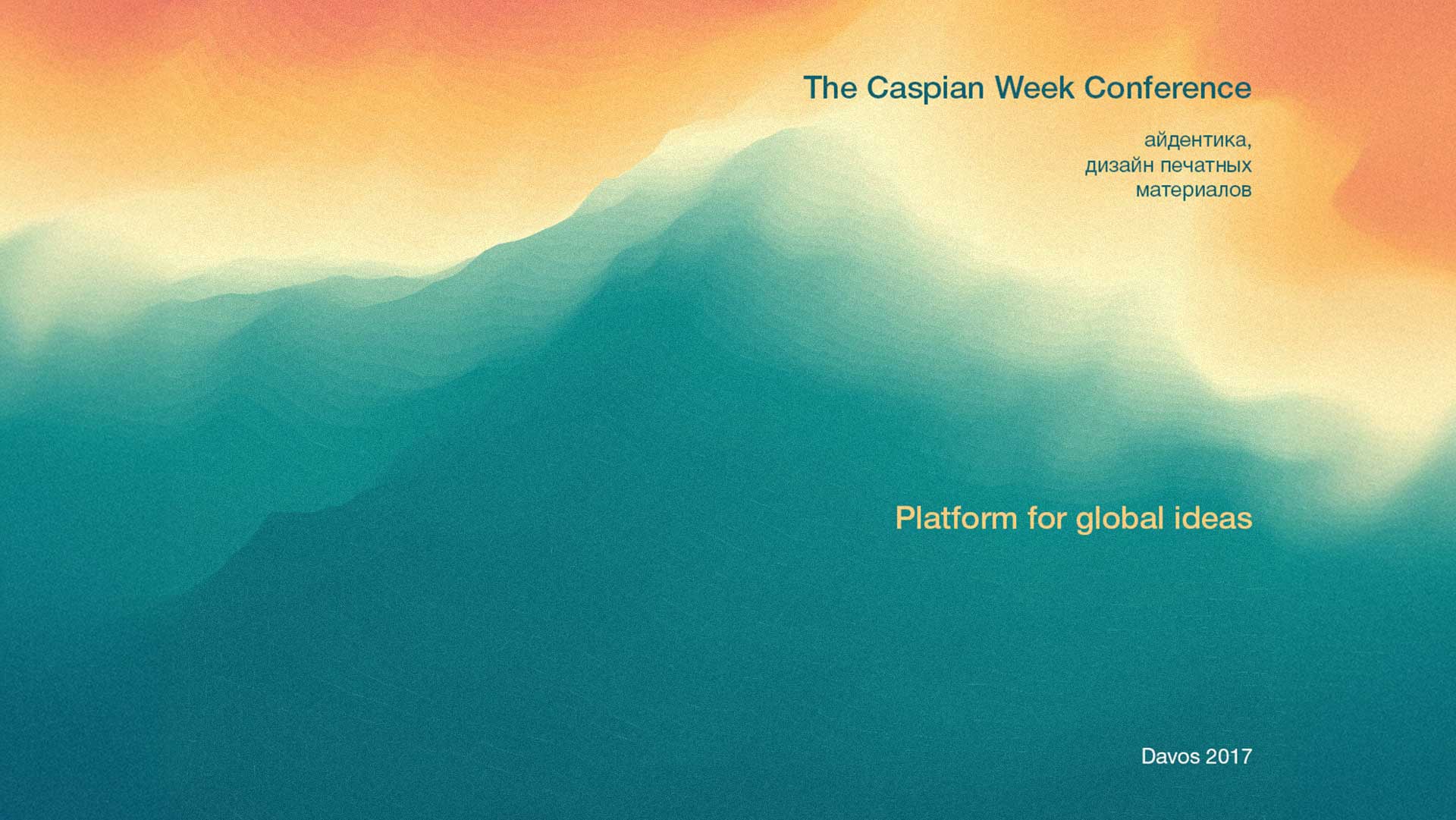 The Caspian Week Conference

айдентика,
дизайн печатных
материалов

Platform for global ideas

Davos 2017